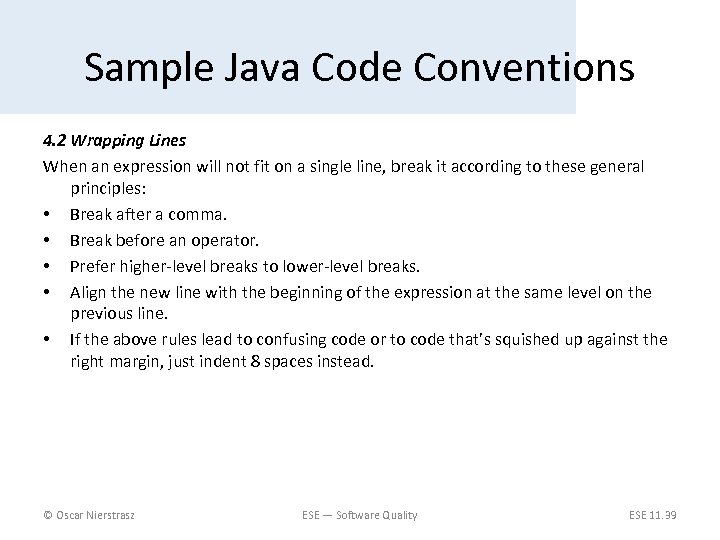 Sample Java Code Conventions

4.2 Wrapping Lines

When an expression will not fit on a single line, break it according to these general principles:

• Break after a comma.
• Break before an operator.
• Prefer higher-level breaks to lower-level breaks.
• Align the new line with the beginning of the expression at the same level on the previous line.
• If the above rules lead to confusing code or to code that's squished up against the right margin, just indent 8 spaces instead.

© Oscar Nierstrasz

ESE — Software Quality

ESE 11.39